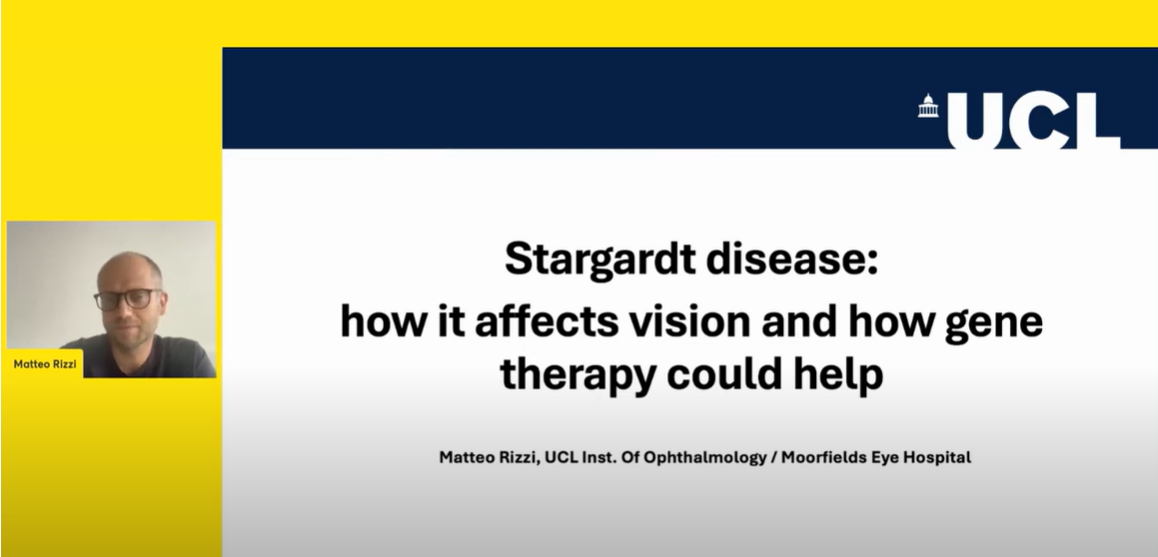 Matteo Rizzi

UCL

Stargardt disease:
how it affects vision and how gene therapy could help

Matteo Rizzi, UCL Inst. Of Ophthalmology / Moorfields Eye Hospital